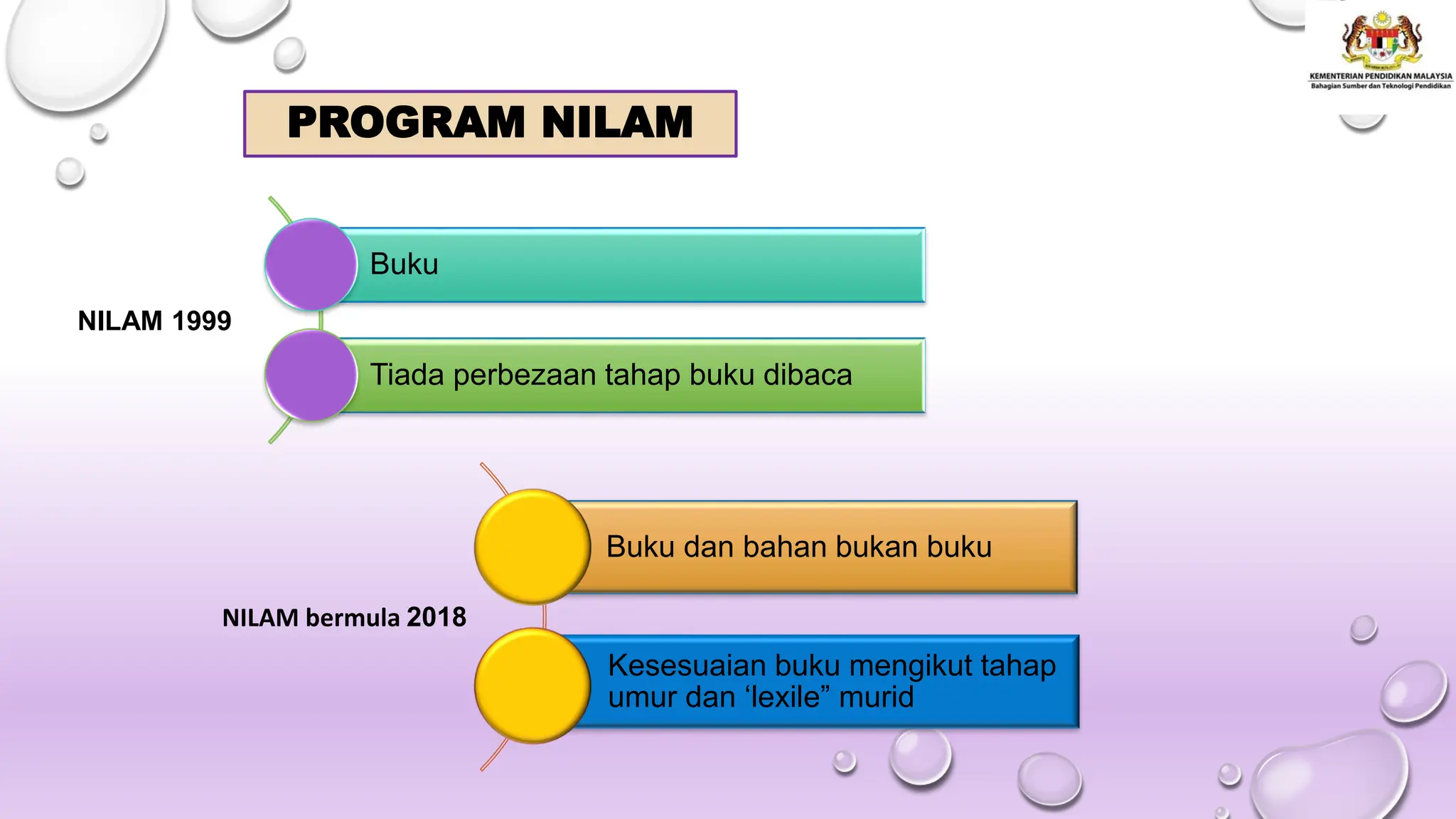 KEMENTERIAN PENDIDIKAN MALAYSIA
Bahagian Sumber dan Teknologi Pendidikan

PROGRAM NILAM

NILAM 1999

Buku

Tiada perbezaan tahap buku dibaca

NILAM bermula 2018

Buku dan bahan bukan buku

Kesesuaian buku mengikut tahap umur dan ‘lexile” murid